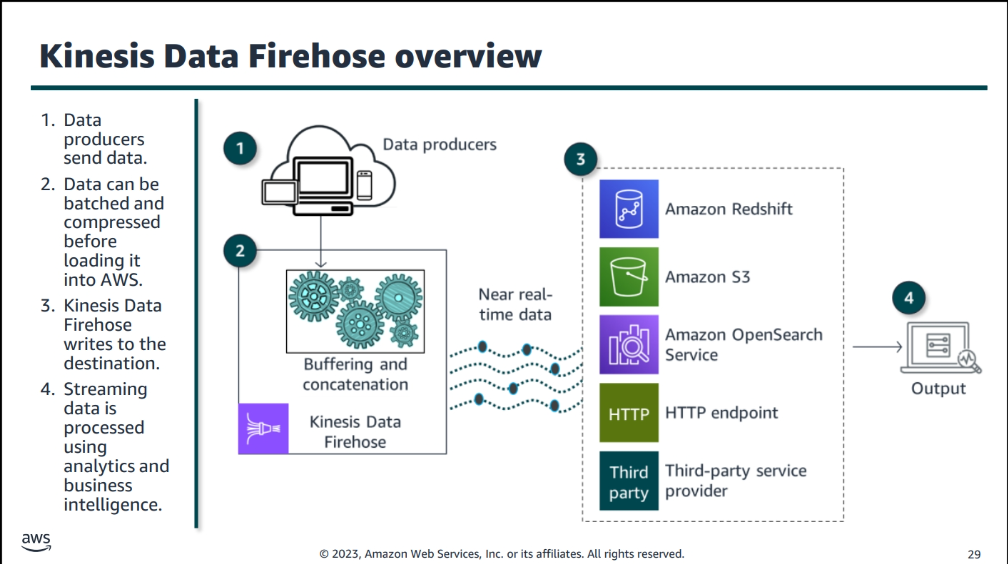 Kinesis Data Firehose overview

1. Data producers send data.
2. Data can be batched and compressed before loading it into AWS.
3. Kinesis Data Firehose writes to the destination.
4. Streaming data is processed using analytics and business intelligence.

1

Data producers

2

Buffering and concatenation

Kinesis Data Firehose

Near real-time data

3

Amazon Redshift

Amazon S3

Amazon OpenSearch Service

HTTP

HTTP endpoint

Third party

Third-party service provider

4

Output

aws

© 2023, Amazon Web Services, Inc. or its affiliates. All rights reserved.

29